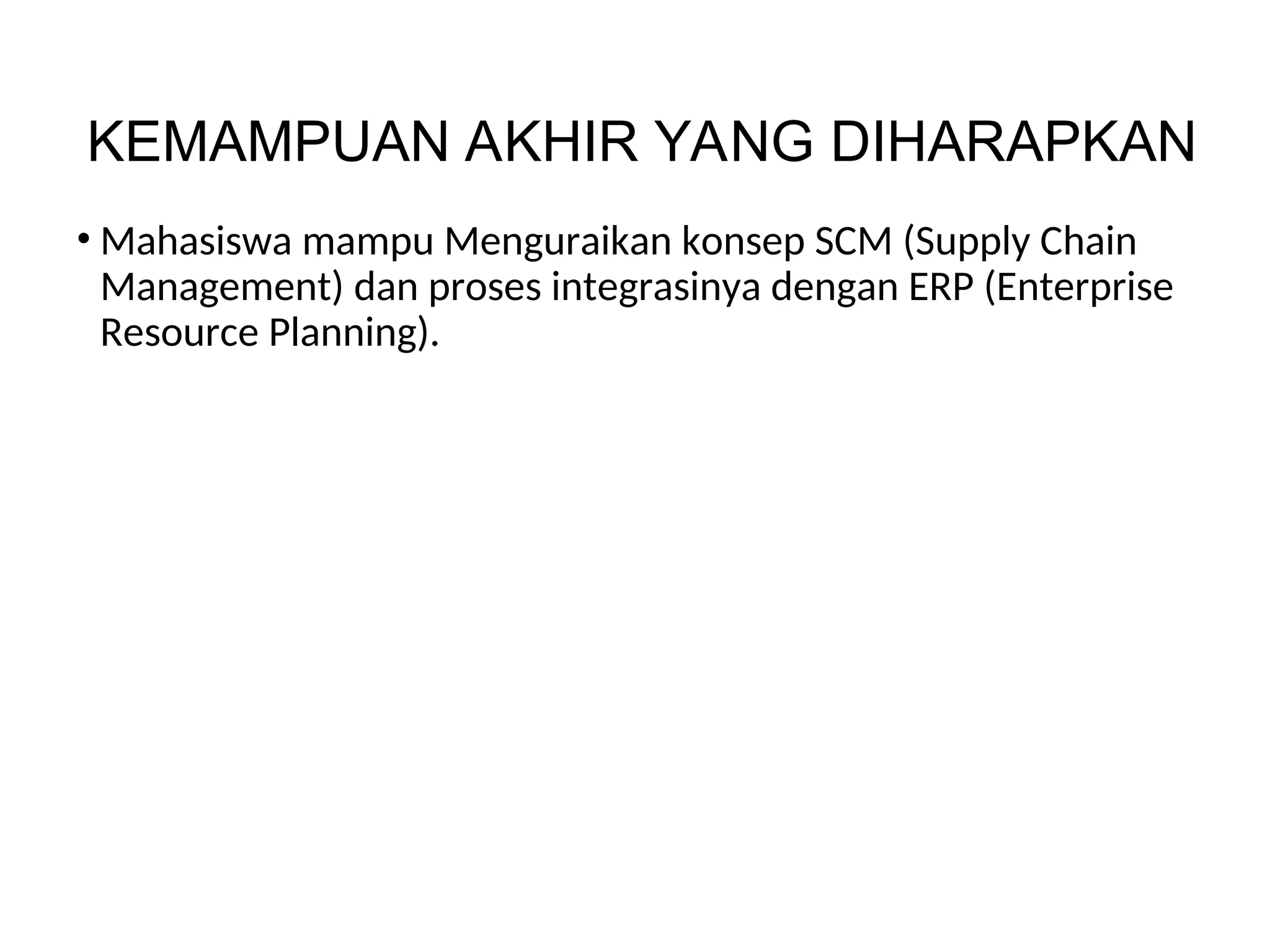 KEMAMPUAN AKHIR YANG DIHARAPKAN

• Mahasiswa mampu Menguraikan konsep SCM (Supply Chain Management) dan proses integrasinya dengan ERP (Enterprise Resource Planning).